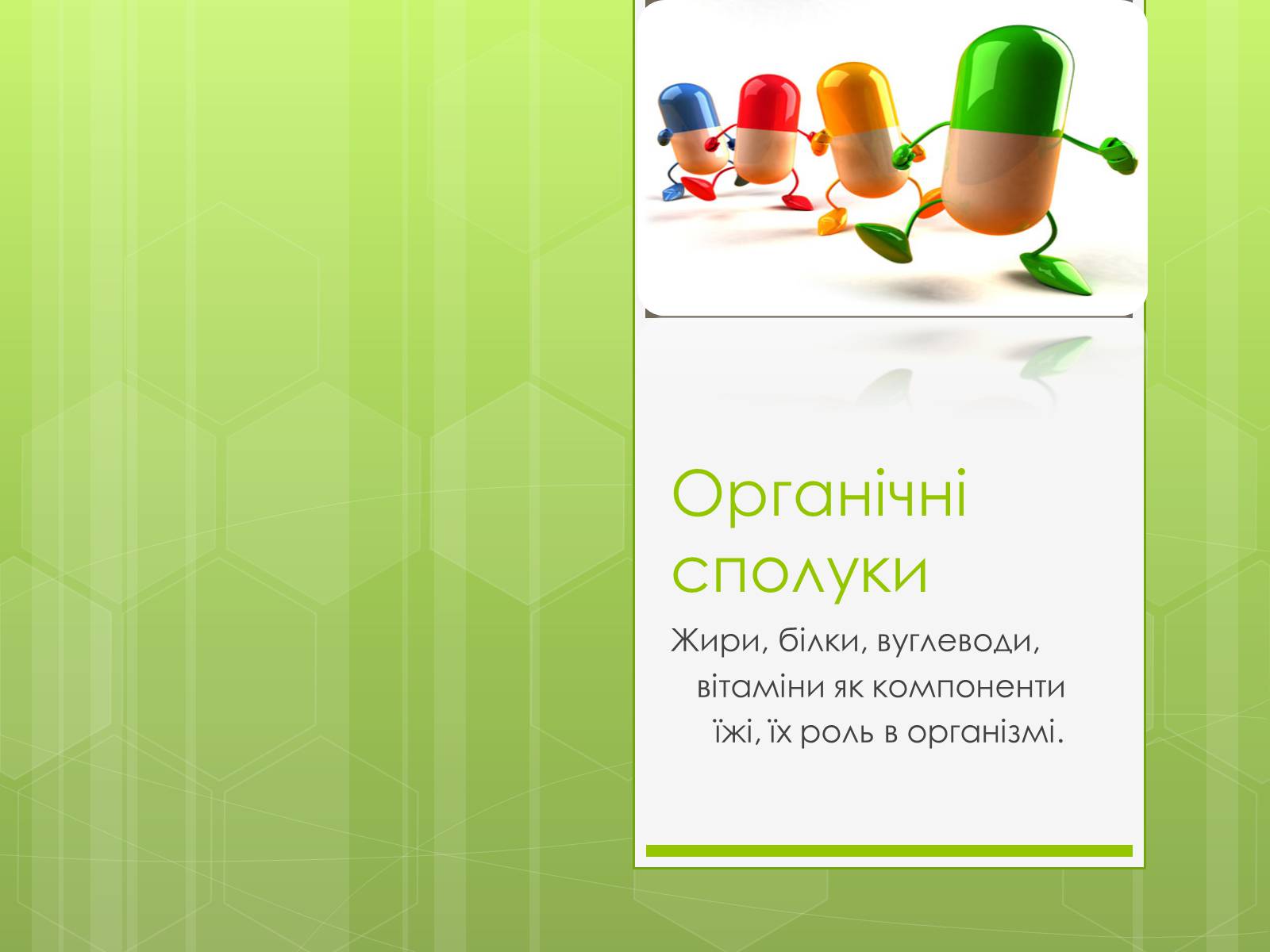 Органічні сполуки

Жири, білки, вуглеводи, вітаміни як компоненти їжі, їх роль в організмі.